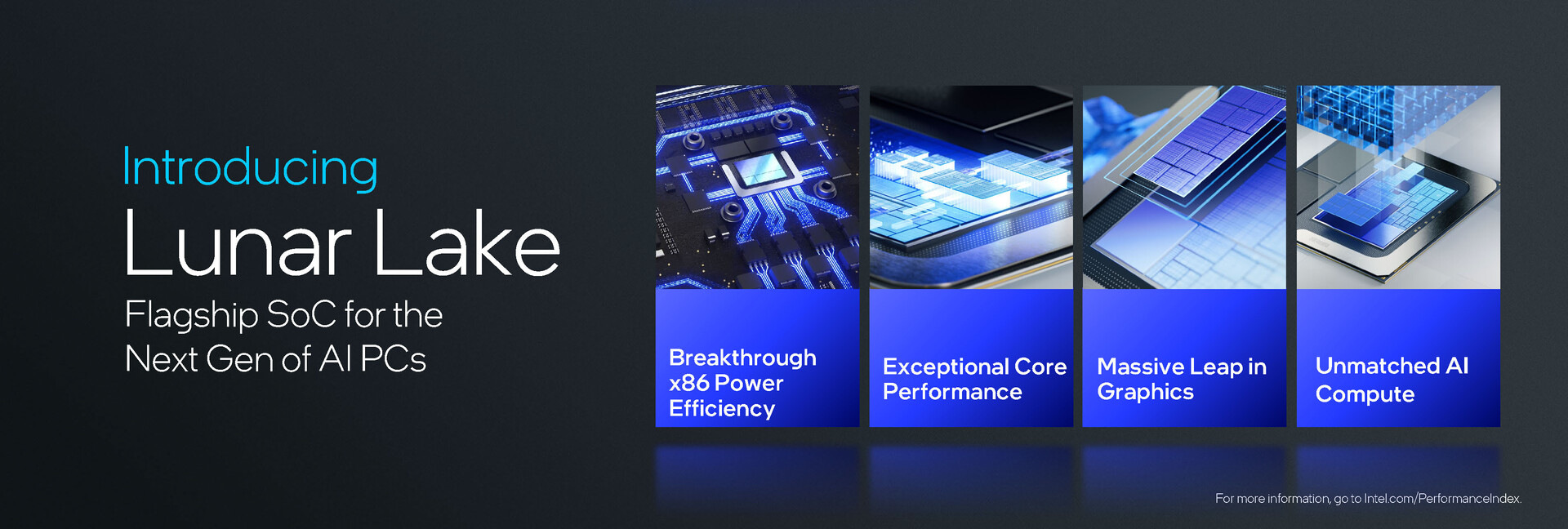 Introducing
Lunar Lake
Flagship SoC for the Next Gen of AI PCs

Breakthrough x86 Power Efficiency

Exceptional Core Performance

Massive Leap in Graphics

Unmatched AI Compute

For more information, go to Intel.com/PerformanceIndex.